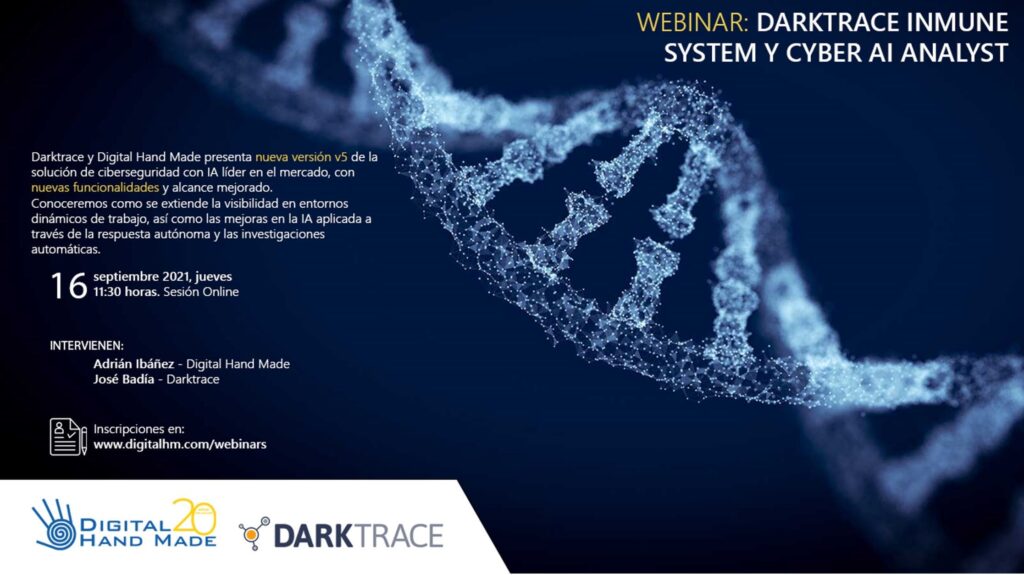 WEBINAR: DARKTRACE INMUNE SYSTEM Y CYBER AI ANALYST

Darktrace y Digital Hand Made presenta nueva versión v5 de la solución de ciberseguridad con IA líder en el mercado, con nuevas funcionalidades y alcance mejorado.
Conoceremos como se extiende la visibilidad en entornos dinámicos de trabajo, así como las mejoras en la IA aplicada a través de la respuesta autónoma y las investigaciones automáticas.

16 septiembre 2021, jueves
11:30 horas. Sesión Online

INTERVIENEN:
Adrián Ibáñez - Digital Hand Made
José Badía - Darktrace

Inscripciones en:
www.digitalhm.com/webinars

DIGITAL HAND MADE 20

DARKTRACE